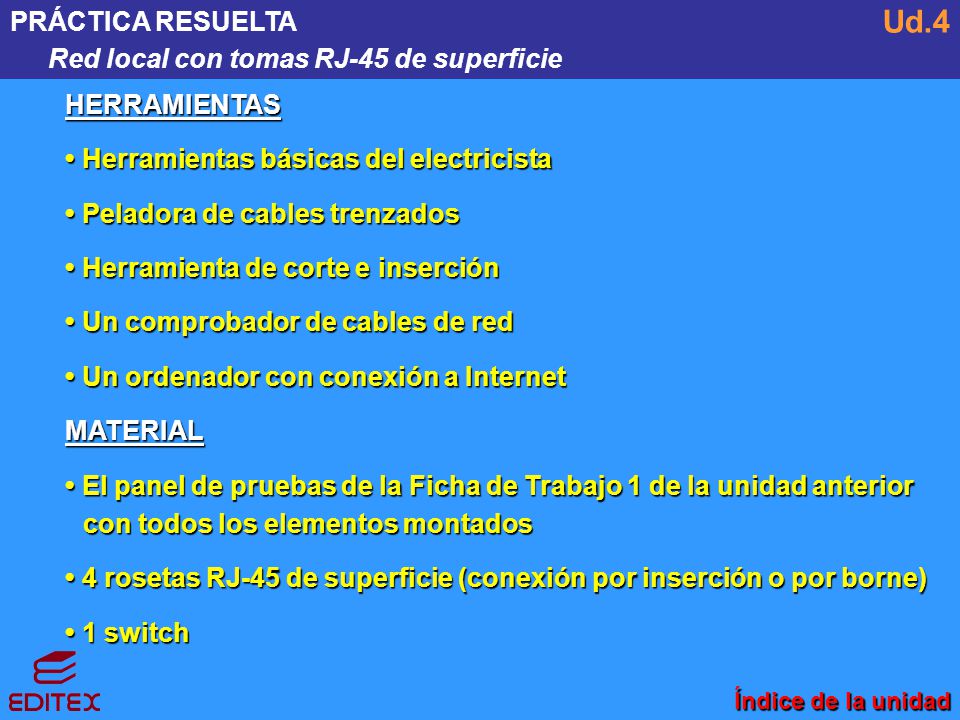 PRÁCTICA RESUELTA
Ud.4
Red local con tomas RJ-45 de superficie

HERRAMIENTAS

• Herramientas básicas del electricista

• Peladora de cables trenzados

• Herramienta de corte e inserción

• Un comprobador de cables de red

• Un ordenador con conexión a Internet

MATERIAL

• El panel de pruebas de la Ficha de Trabajo 1 de la unidad anterior con todos los elementos montados

• 4 rosetas RJ-45 de superficie (conexión por inserción o por borne)

• 1 switch

EDITEX

Índice de la unidad